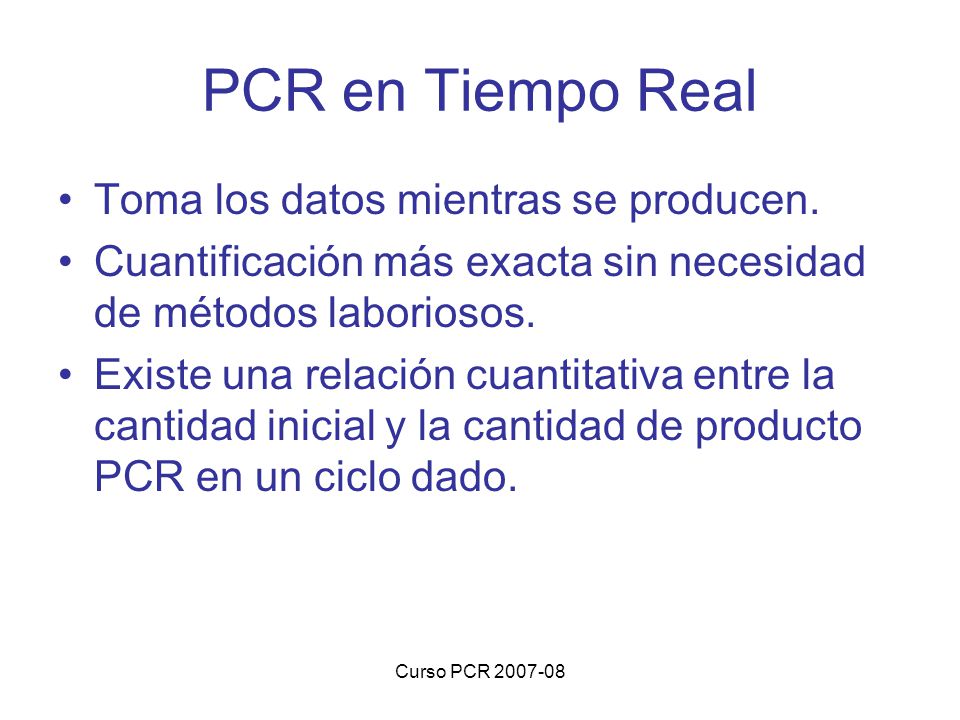 PCR en Tiempo Real

• Toma los datos mientras se producen.
• Cuantificación más exacta sin necesidad de métodos laboriosos.
• Existe una relación cuantitativa entre la cantidad inicial y la cantidad de producto PCR en un ciclo dado.

Curso PCR 2007-08